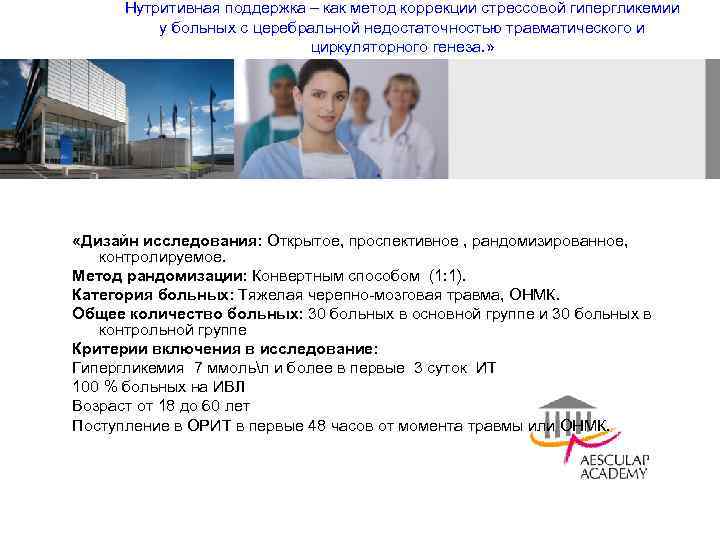 Нутритивная поддержка – как метод коррекции стрессовой гипергликемии у больных с церебральной недостаточностью травматического и циркуляторного генеза.»

«Дизайн исследования: Открытое, проспективное , рандомизированное, контролируемое.
Метод рандомизации: Конвертным способом (1:1).
Категория больных: Тяжелая черепно-мозговая травма, ОНМК.
Общее количество больных: 30 больных в основной группе и 30 больных в контрольной группе
Критерии включения в исследование:
Гипергликемия 7 ммоль\л и более в первые 3 суток ИТ
100 % больных на ИВЛ
Возраст от 18 до 60 лет
Поступление в ОРИТ в первые 48 часов от момента травмы или ОНМК.

AESCULAP ACADEMY